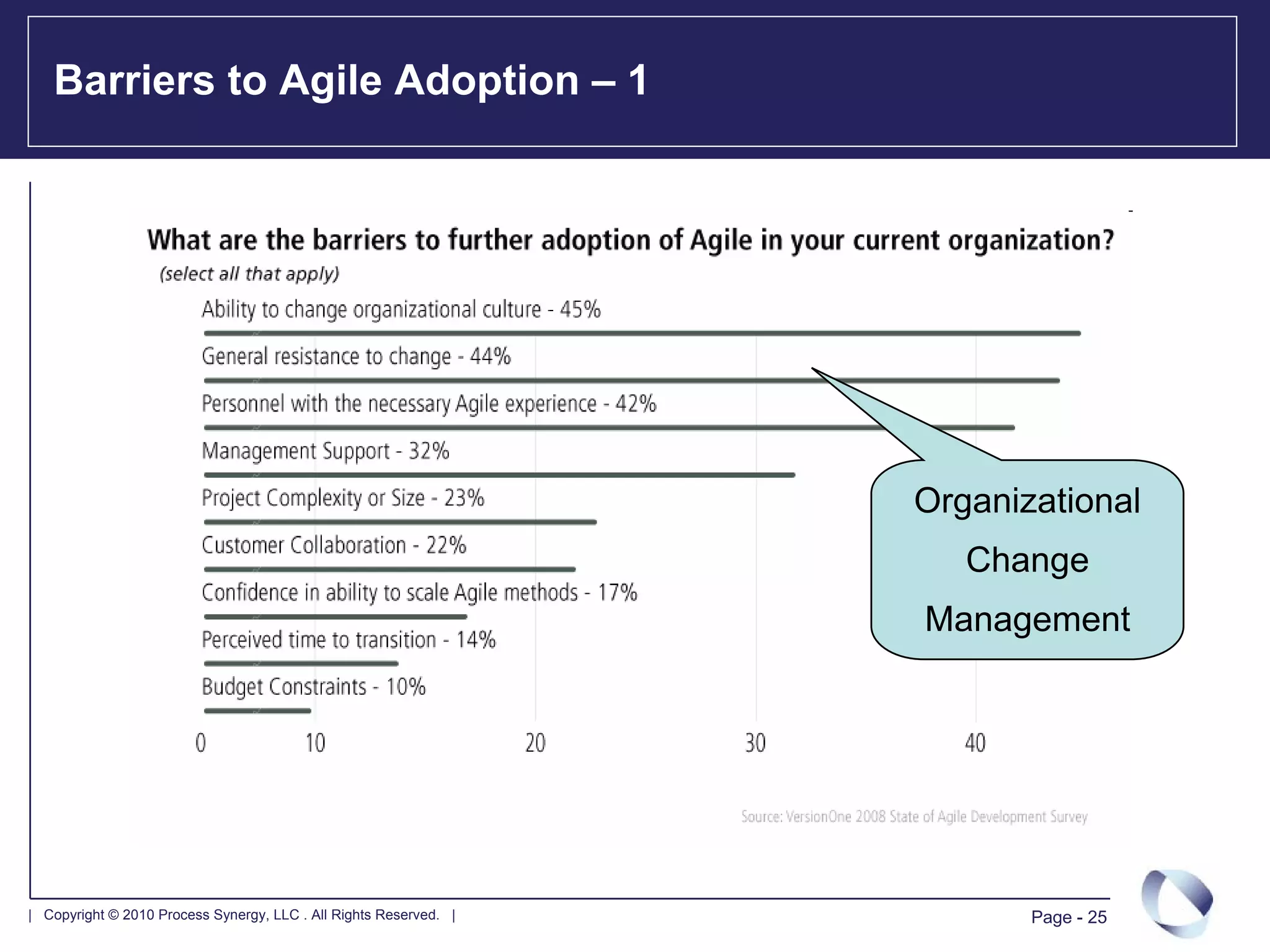 Barriers to Agile Adoption – 1

What are the barriers to further adoption of Agile in your current organization?
(select all that apply)

Ability to change organizational culture - 45%

General resistance to change - 44%

Personnel with the necessary Agile experience - 42%

Management Support - 32%

Project Complexity or Size - 23%

Customer Collaboration - 22%

Confidence in ability to scale Agile methods - 17%

Perceived time to transition - 14%

Budget Constraints - 10%

0 10 20 30 40

Organizational Change Management

Source: VersionOne 2008 State of Agile Development Survey

| Copyright © 2010 Process Synergy, LLC . All Rights Reserved. |

Page - 25